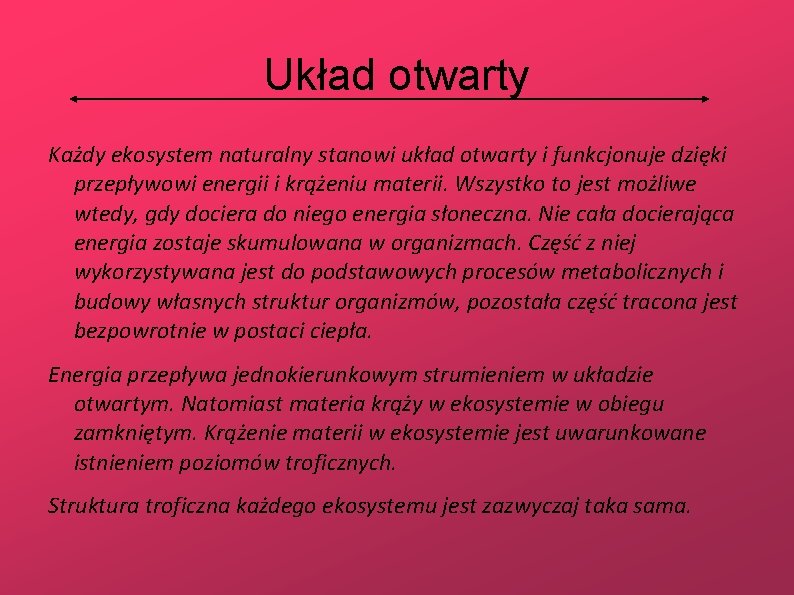 Układ otwarty

Każdy ekosystem naturalny stanowi układ otwarty i funkcjonuje dzięki przepływowi energii i krążeniu materii. Wszystko to jest możliwe wtedy, gdy dociera do niego energia słoneczna. Nie cała docierająca energia zostaje skumulowana w organizmach. Część z niej wykorzystywana jest do podstawowych procesów metabolicznych i budowy własnych struktur organizmów, pozostała część tracona jest bezpowrotnie w postaci ciepła.

Energia przepływa jednokierunkowym strumieniem w układzie otwartym. Natomiast materia krąży w ekosystemie w obiegu zamkniętym. Krążenie materii w ekosystemie jest uwarunkowane istnieniem poziomów troficznych.

Struktura troficzna każdego ekosystemu jest zazwyczaj taka sama.